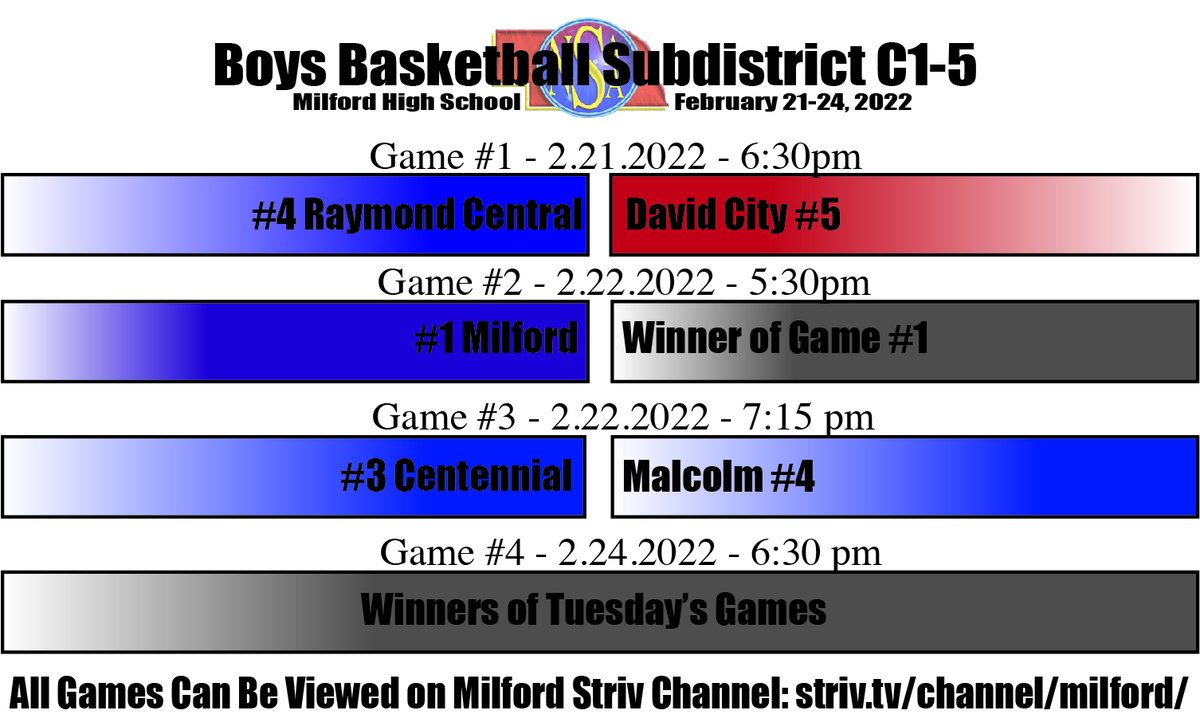 Boys Basketball Subdistrict C1-5
NSAA
Milford High School February 21-24, 2022

Game #1 - 2.21.2022 - 6:30pm
#4 Raymond Central David City #5

Game #2 - 2.22.2022 - 5:30pm
#1 Milford Winner of Game #1

Game #3 - 2.22.2022 - 7:15 pm
#3 Centennial Malcolm #4

Game #4 - 2.24.2022 - 6:30 pm
Winners of Tuesday's Games

All Games Can Be Viewed on Milford Striv Channel: striv.tv/channel/milford/